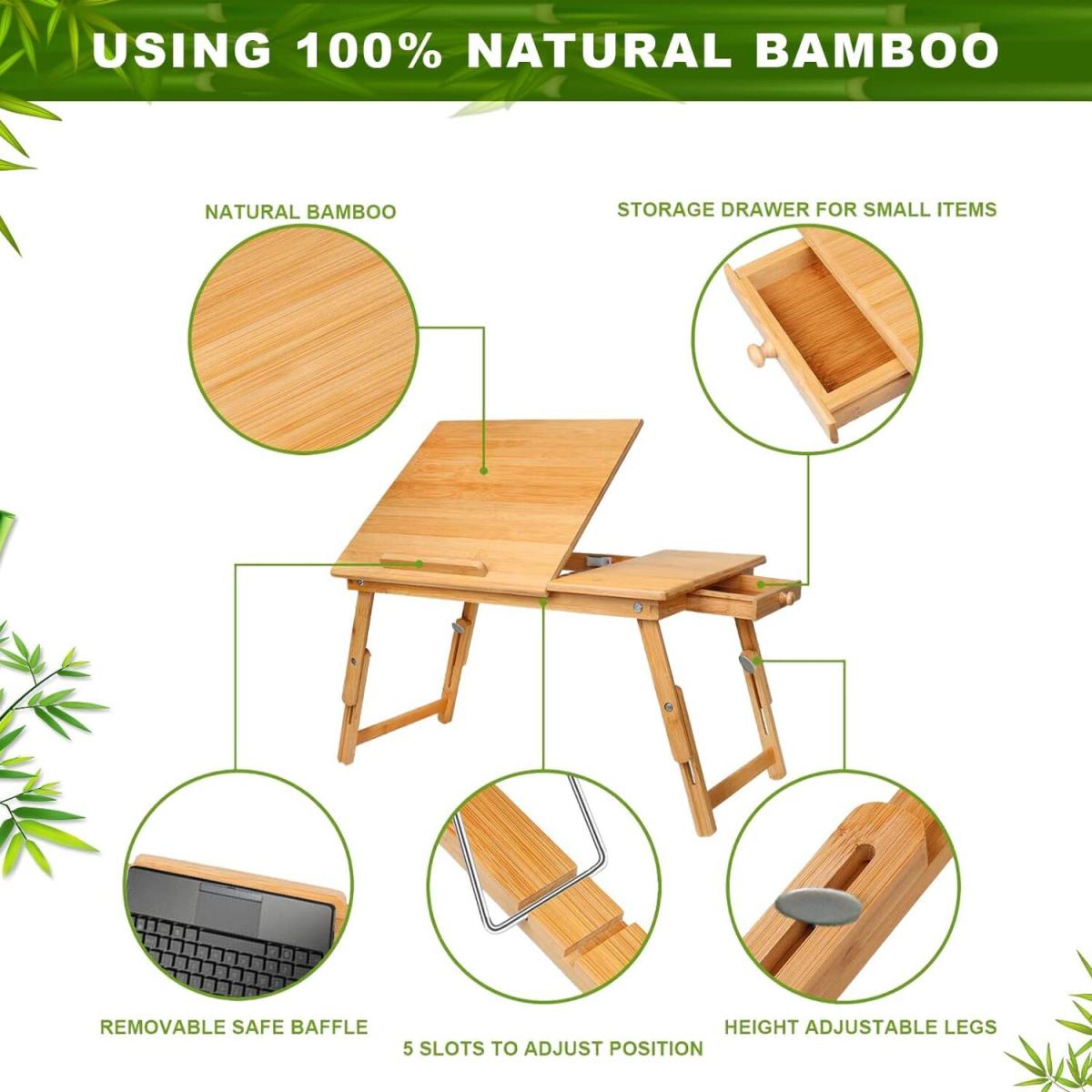 USING 100% NATURAL BAMBOO

NATURAL BAMBOO

STORAGE DRAWER FOR SMALL ITEMS

REMOVABLE SAFE BAFFLE

5 SLOTS TO ADJUST POSITION

HEIGHT ADJUSTABLE LEGS